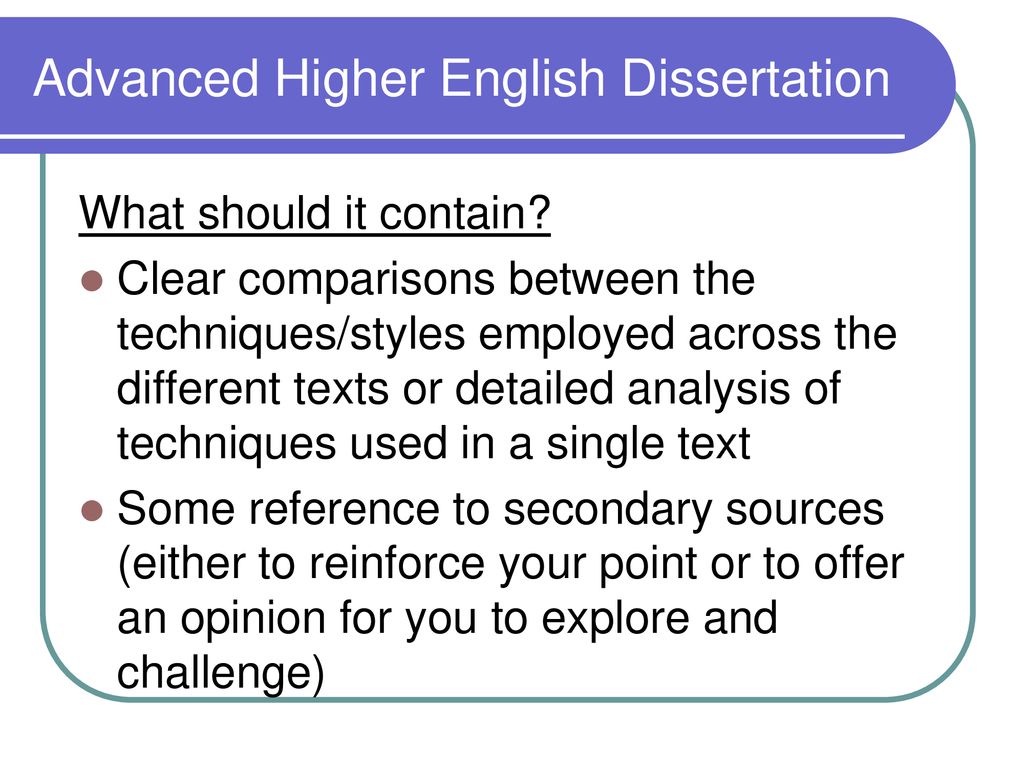 Advanced Higher English Dissertation

What should it contain?

- Clear comparisons between the techniques/styles employed across the different texts or detailed analysis of techniques used in a single text
- Some reference to secondary sources (either to reinforce your point or to offer an opinion for you to explore and challenge)